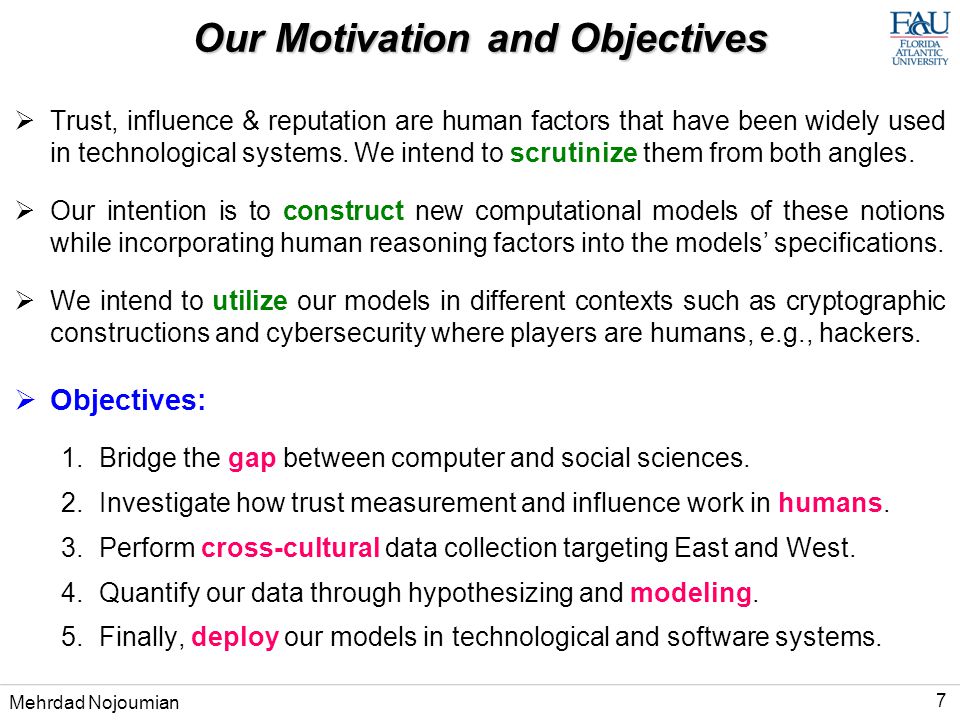 Our Motivation and Objectives

FAU
FLORIDA
ATLANTIC
UNIVERSITY

➢ Trust, influence & reputation are human factors that have been widely used in technological systems. We intend to scrutinize them from both angles.

➢ Our intention is to construct new computational models of these notions while incorporating human reasoning factors into the models' specifications.

➢ We intend to utilize our models in different contexts such as cryptographic constructions and cybersecurity where players are humans, e.g., hackers.

➢ Objectives:

1. Bridge the gap between computer and social sciences.
2. Investigate how trust measurement and influence work in humans.
3. Perform cross-cultural data collection targeting East and West.
4. Quantify our data through hypothesizing and modeling.
5. Finally, deploy our models in technological and software systems.

Mehrdad Nojoumian

7